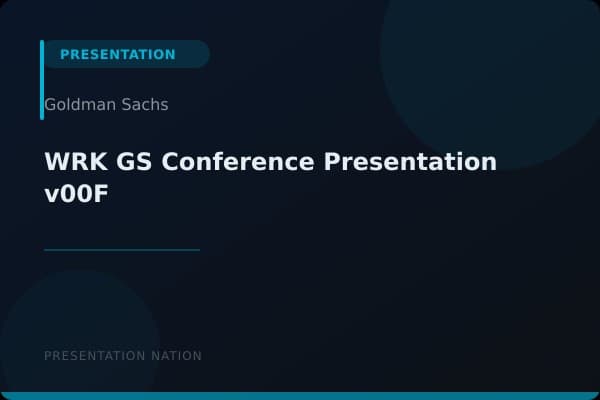 PRESENTATION

Goldman Sachs

WRK GS Conference Presentation v00F

PRESENTATION NATION